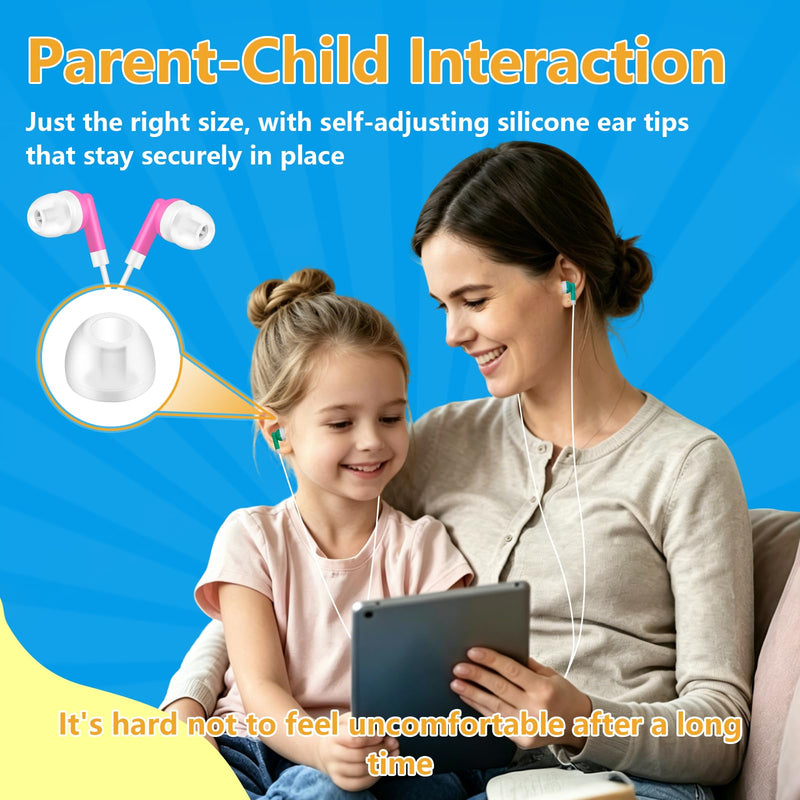 Parent-Child Interaction

Just the right size, with self-adjusting silicone ear tips that stay securely in place

It's hard not to feel uncomfortable after a long time